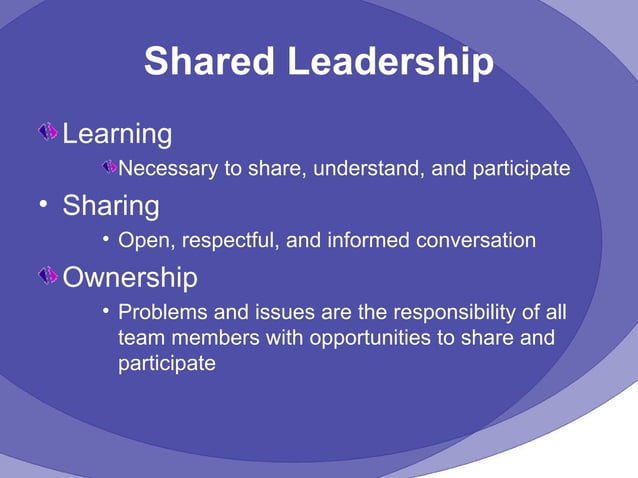 Shared Leadership

Learning

Necessary to share, understand, and participate

• Sharing

• Open, respectful, and informed conversation

Ownership

• Problems and issues are the responsibility of all team members with opportunities to share and participate